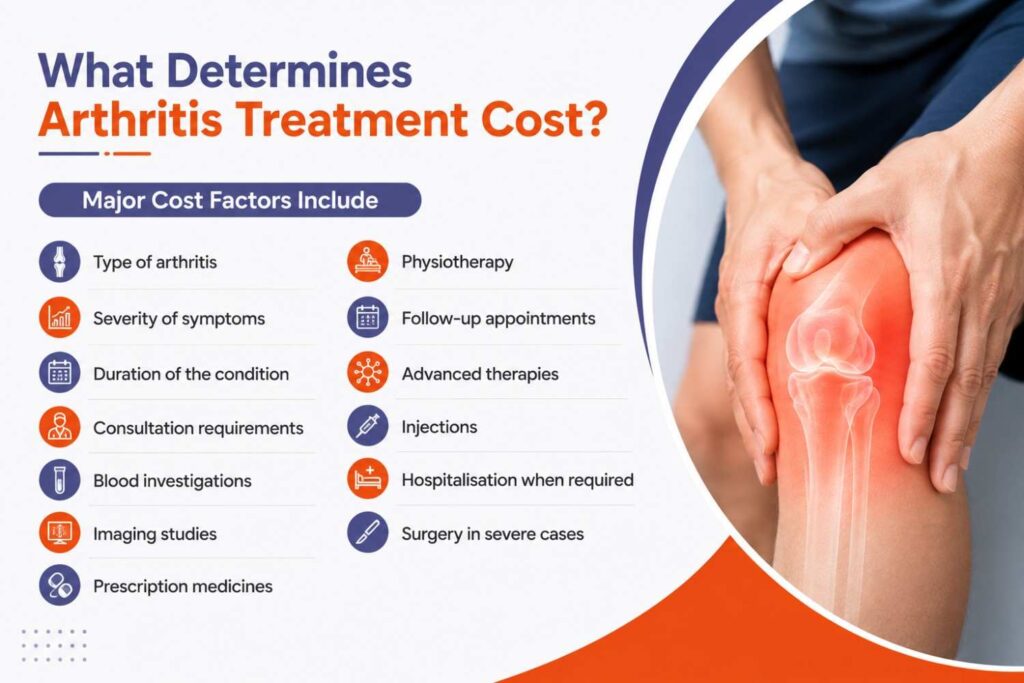 What Determines
Arthritis Treatment Cost?

Major Cost Factors Include

Type of arthritis

Severity of symptoms

Duration of the condition

Consultation requirements

Blood investigations

Imaging studies

Prescription medicines

Physiotherapy

Follow-up appointments

Advanced therapies

Injections

Hospitalisation when required

Surgery in severe cases